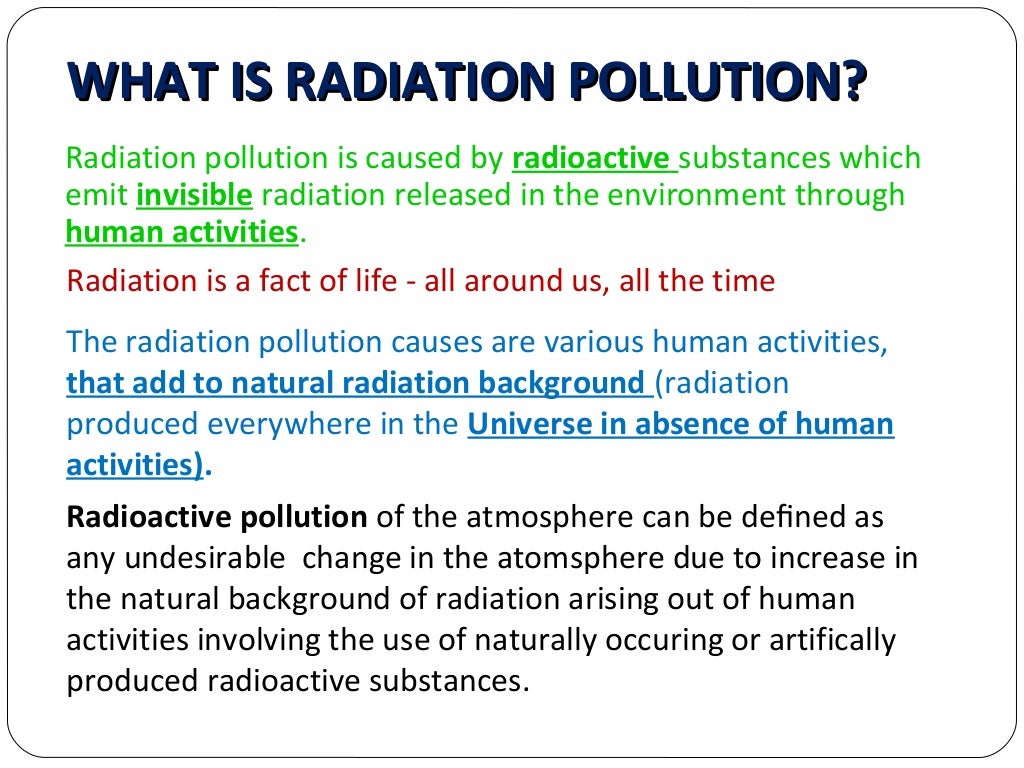 WHAT IS RADIATION POLLUTION?

Radiation pollution is caused by radioactive substances which emit invisible radiation released in the environment through human activities.

Radiation is a fact of life - all around us, all the time

The radiation pollution causes are various human activities, that add to natural radiation background (radiation produced everywhere in the Universe in absence of human activities).

Radioactive pollution of the atmosphere can be defined as any undesirable change in the atomsphere due to increase in the natural background of radiation arising out of human activities involving the use of naturally occuring or artifically produced radioactive substances.